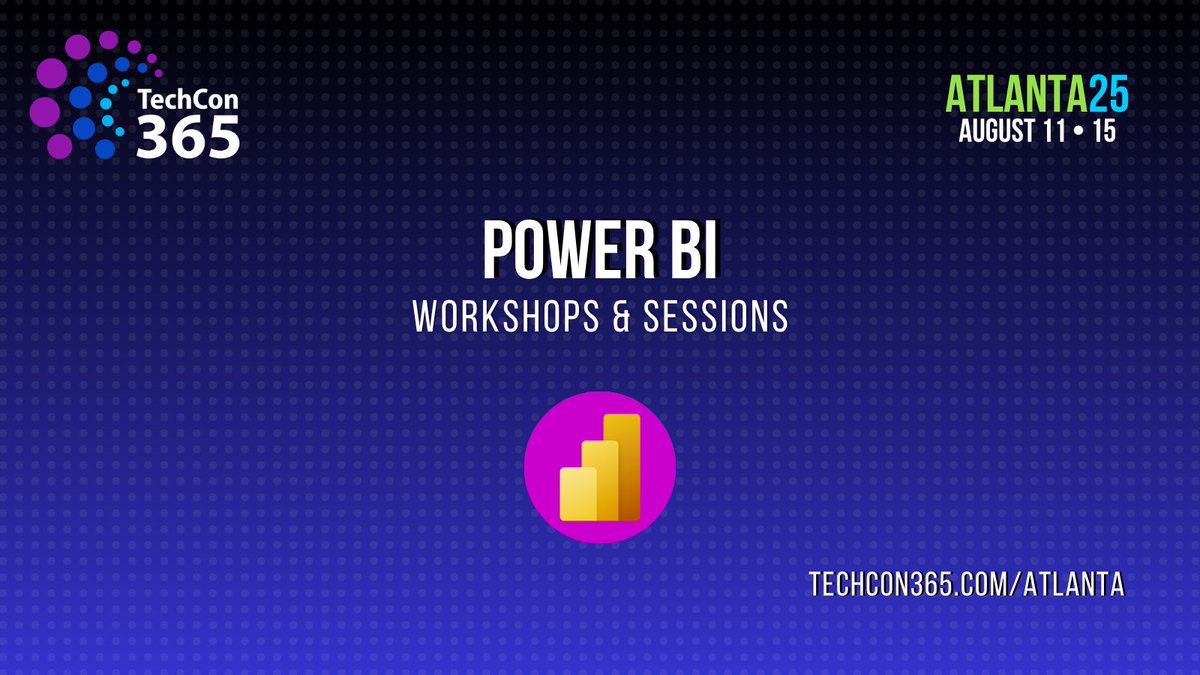 TechCon 365

ATLANTA25
AUGUST 11 • 15

POWER BI
WORKSHOPS & SESSIONS

TECHCON365.COM/ATLANTA